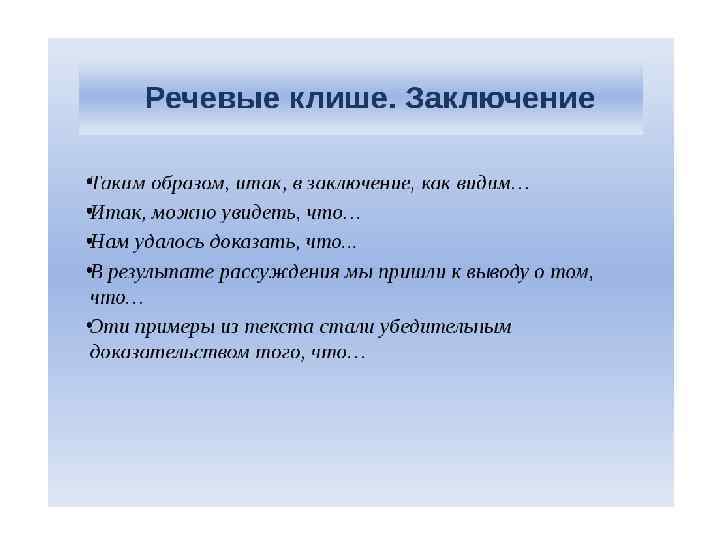 Речевые клише. Заключение

•Таким образом, итак, в заключение, как видим…

•Итак, можно увидеть, что…

•Нам удалось доказать, что...

•В результате рассуждения мы пришли к выводу о том, что…

•Эти примеры из текста стали убедительным доказательством того, что…